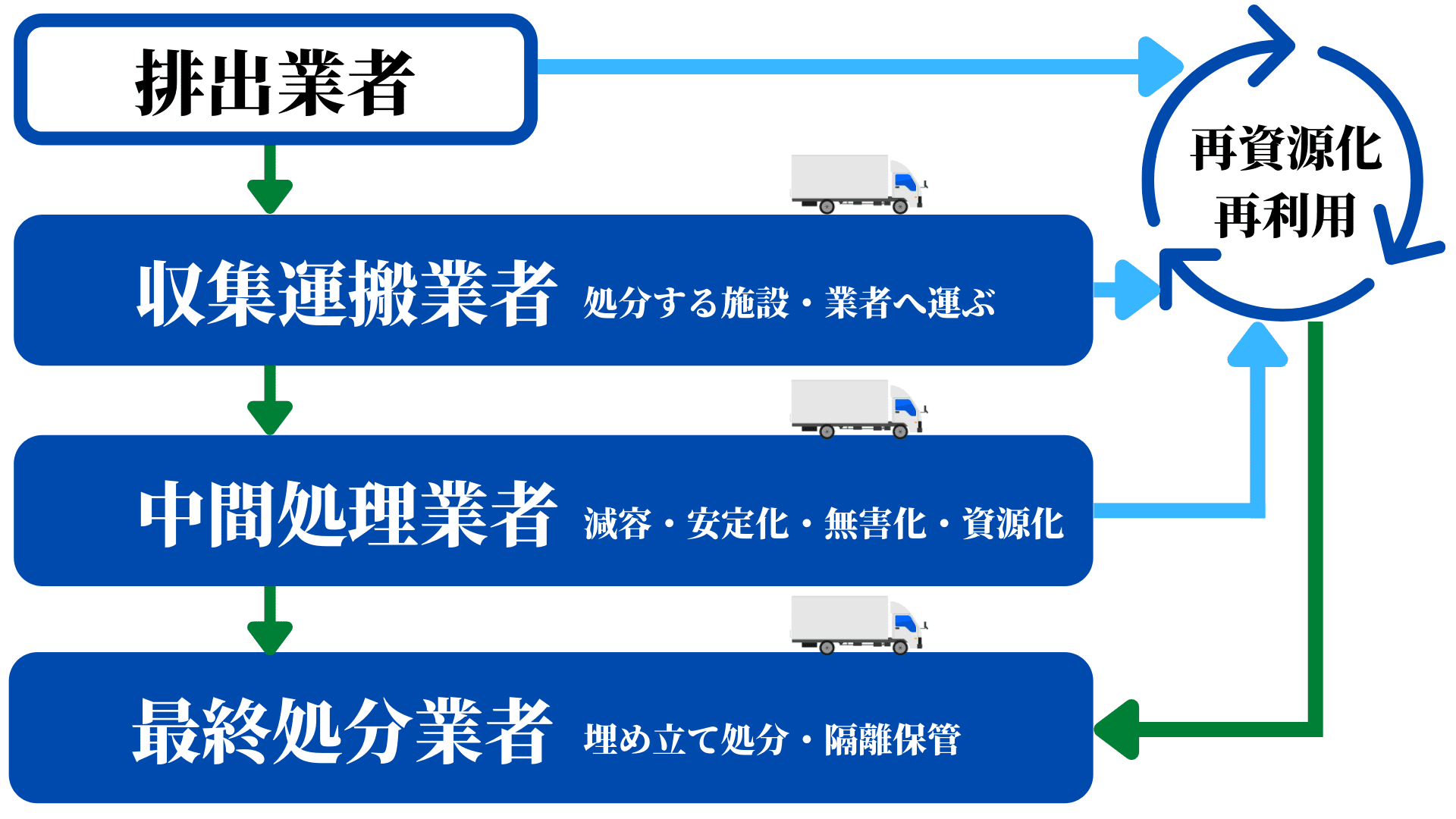 排出業者

再資源化
再利用

収集運搬業者 処分する施設・業者へ運ぶ

中間処理業者 減容・安定化・無害化・資源化

最終処分業者 埋め立て処分・隔離保管